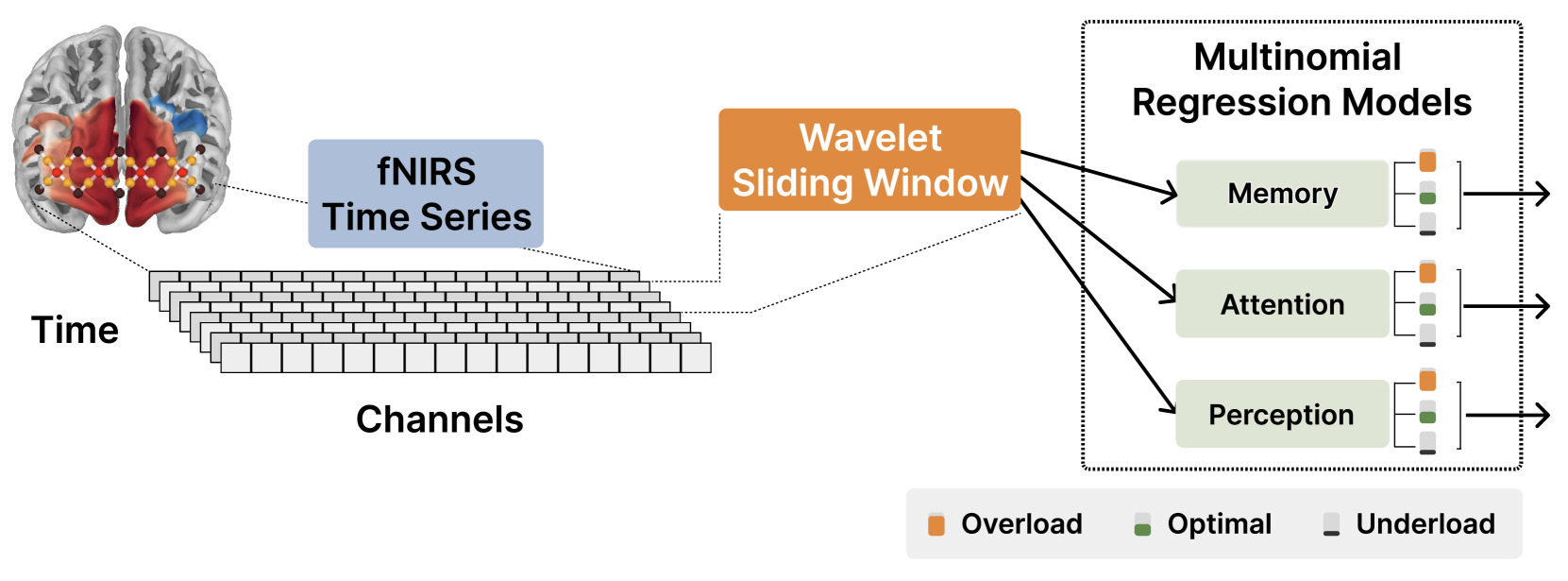 fNIRS
Time Series

Time

Channels

Wavelet
Sliding Window

Multinomial
Regression Models

Memory

Attention

Perception

Overload Optimal Underload